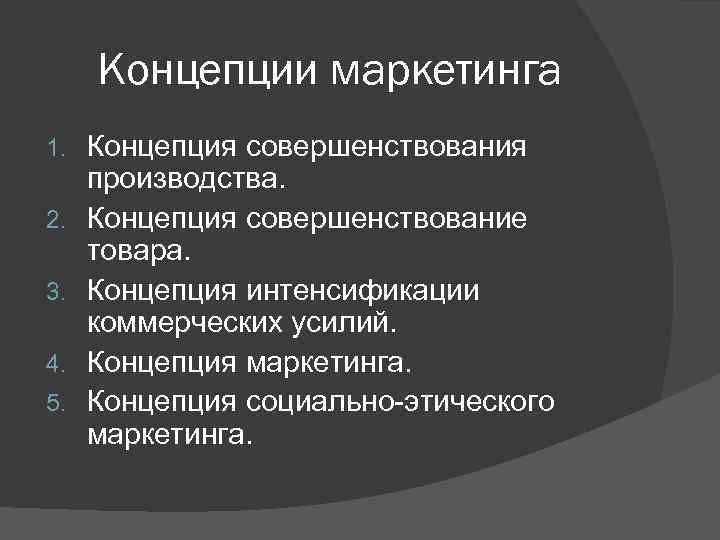 Концепции маркетинга

1. Концепция совершенствования производства.
2. Концепция совершенствование товара.
3. Концепция интенсификации коммерческих усилий.
4. Концепция маркетинга.
5. Концепция социально-этического маркетинга.